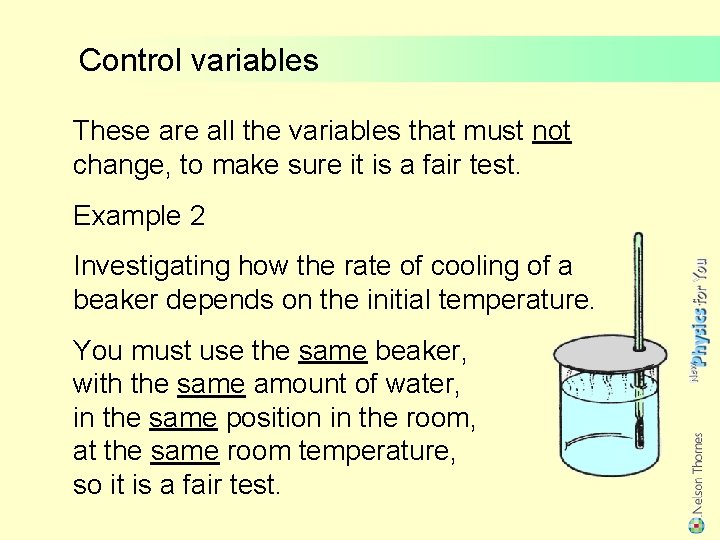 Control variables

These are all the variables that must not change, to make sure it is a fair test.

Example 2

Investigating how the rate of cooling of a beaker depends on the initial temperature.

You must use the same beaker, with the same amount of water, in the same position in the room, at the same room temperature, so it is a fair test.

New Physics for You

Nelson Thornes